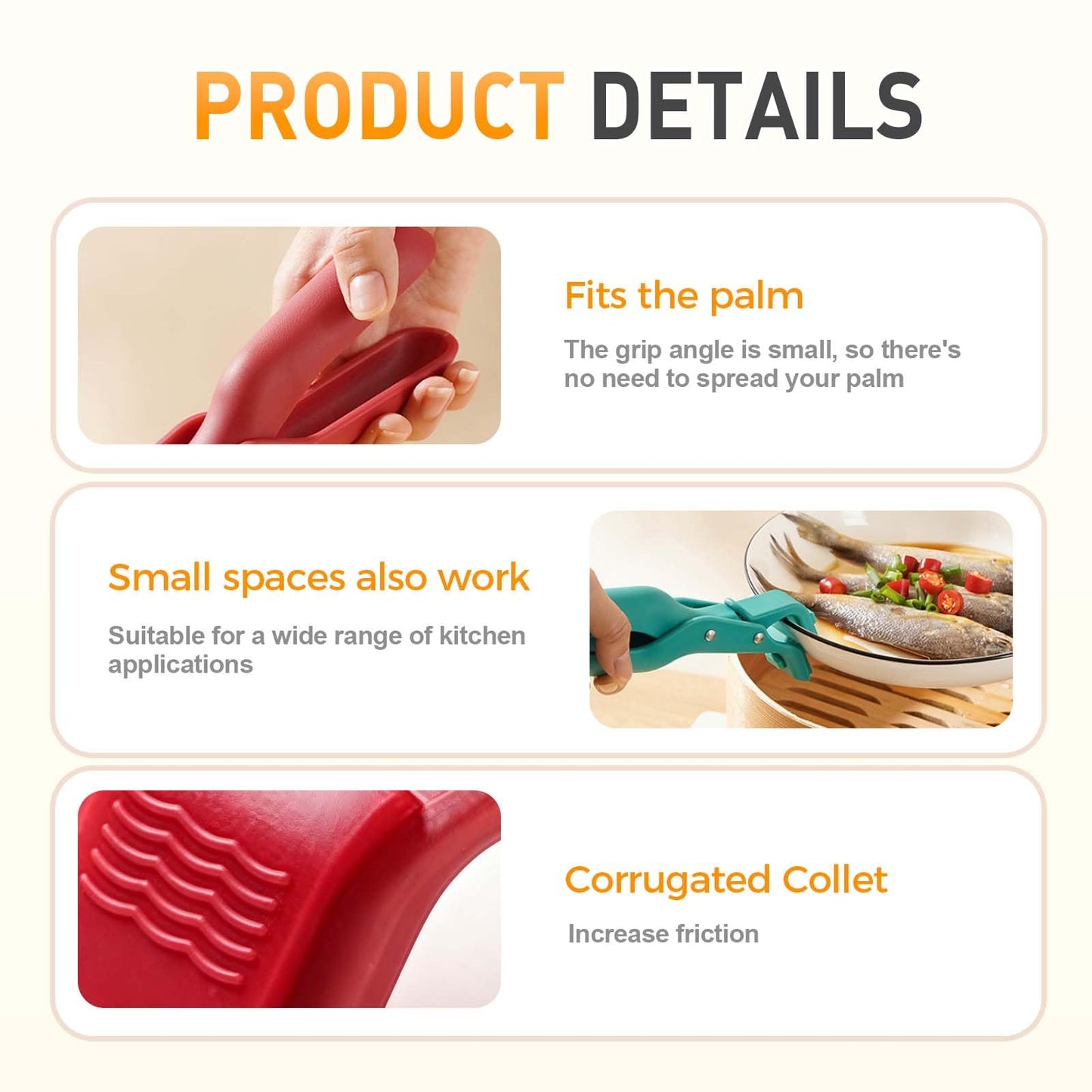 PRODUCT DETAILS

Fits the palm

The grip angle is small, so there's no need to spread your palm

Small spaces also work

Suitable for a wide range of kitchen applications

Corrugated Collet

Increase friction